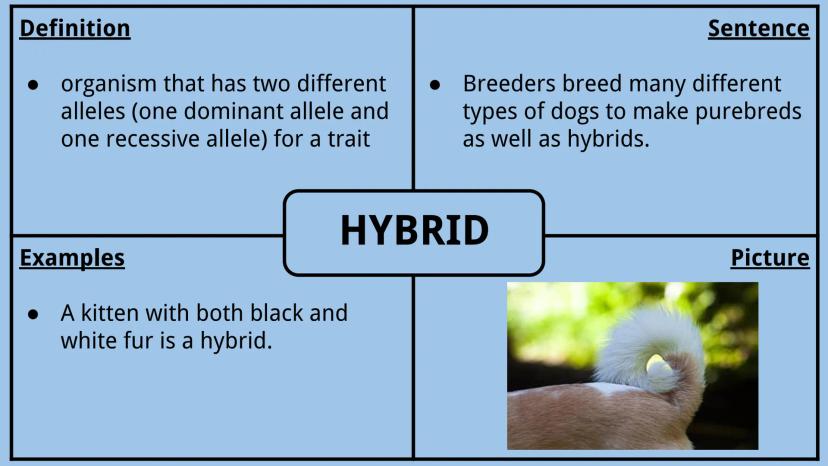 Definition

● organism that has two different alleles (one dominant allele and one recessive allele) for a trait

Sentence

● Breeders breed many different types of dogs to make purebreds as well as hybrids.

HYBRID

Examples

● A kitten with both black and white fur is a hybrid.

Picture